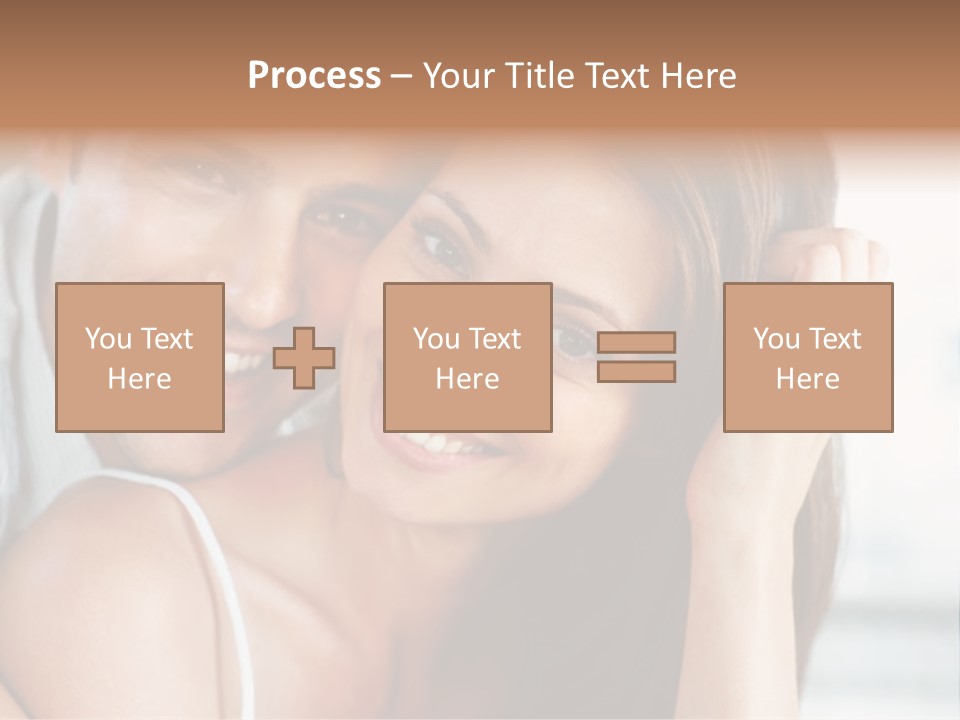 Process – Your Title Text Here

You Text Here

You Text Here

You Text Here